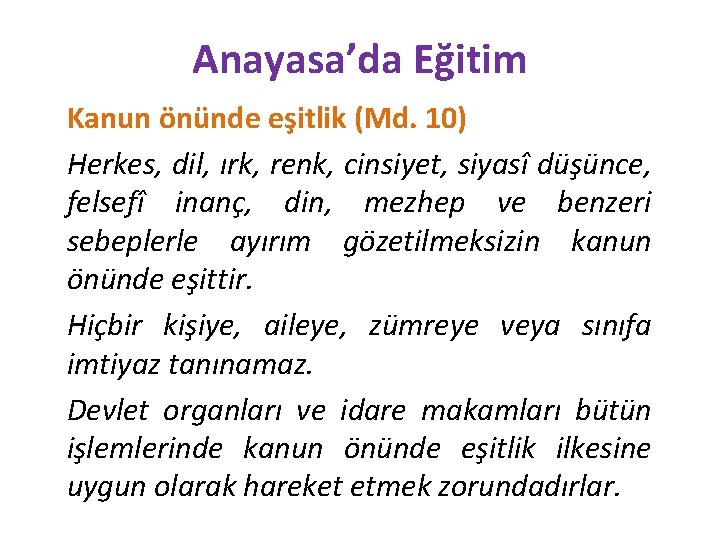 Anayasa’da Eğitim

Kanun önünde eşitlik (Md. 10)

Herkes, dil, ırk, renk, cinsiyet, siyasî düşünce, felsefî inanç, din, mezhep ve benzeri sebeplerle ayırım gözetilmeksizin kanun önünde eşittir.

Hiçbir kişiye, aileye, zümreye veya sınıfa imtiyaz tanınamaz.

Devlet organları ve idare makamları bütün işlemlerinde kanun önünde eşitlik ilkesine uygun olarak hareket etmek zorundadırlar.